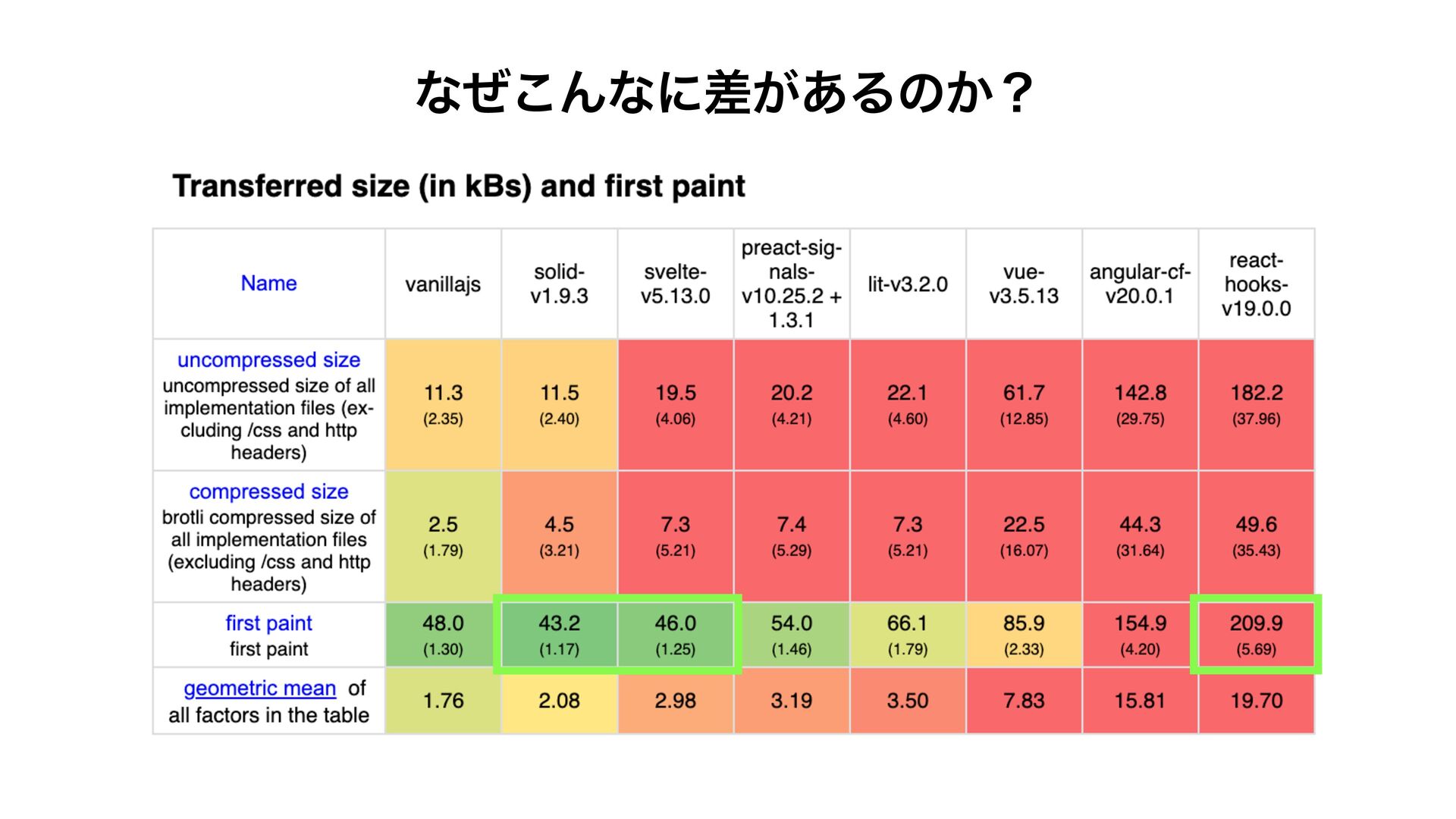 なぜこんなに差があるのか？

Transferred size (in kBs) and first paint

| Name | vanillajs | solid-v1.9.3 | svelte-v5.13.0 | preact-signals-v10.25.2 + 1.3.1 | lit-v3.2.0 | vue-v3.5.13 | angular-cf-v20.0.1 | react-hooks-v19.0.0 |
|---|---|---|---|---|---|---|---|---|
| uncompressed size uncompressed size of all implementation files (excluding /css and http headers) | 11.3 (2.35) | 11.5 (2.40) | 19.5 (4.06) | 20.2 (4.21) | 22.1 (4.60) | 61.7 (12.85) | 142.8 (29.75) | 182.2 (37.96) |
| compressed size brotli compressed size of all implementation files (excluding /css and http headers) | 2.5 (1.79) | 4.5 (3.21) | 7.3 (5.21) | 7.4 (5.29) | 7.3 (5.21) | 22.5 (16.07) | 44.3 (31.64) | 49.6 (35.43) |
| first paint first paint | 48.0 (1.30) | 43.2 (1.17) | 46.0 (1.25) | 54.0 (1.46) | 66.1 (1.79) | 85.9 (2.33) | 154.9 (4.20) | 209.9 (5.69) |
| geometric mean of all factors in the table | 1.76 | 2.08 | 2.98 | 3.19 | 3.50 | 7.83 | 15.81 | 19.70 |